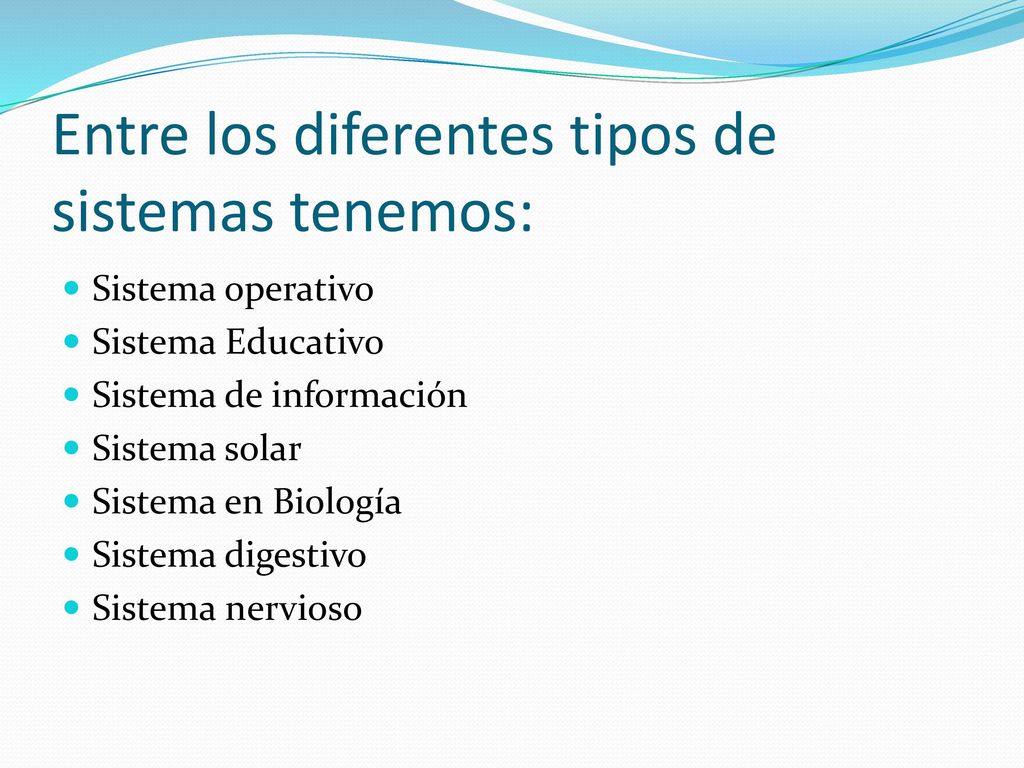 Entre los diferentes tipos de sistemas tenemos:

- Sistema operativo
- Sistema Educativo
- Sistema de información
- Sistema solar
- Sistema en Biología
- Sistema digestivo
- Sistema nervioso